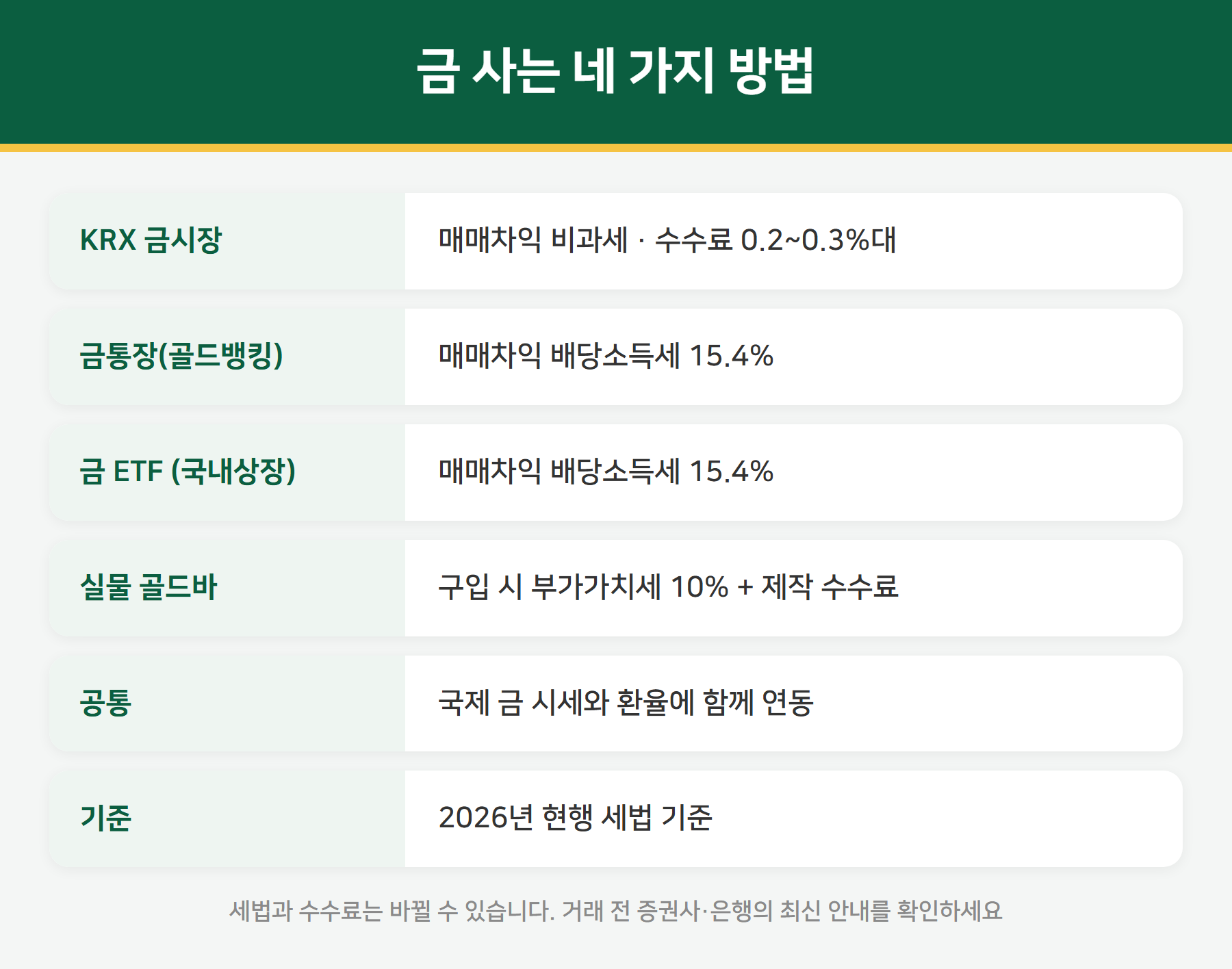 금 사는 네 가지 방법

| KRX 금시장 | 매매차익 비과세 · 수수료 0.2~0.3%대 |
|---|---|
| 금통장(골드뱅킹) | 매매차익 배당소득세 15.4% |
| 금 ETF (국내상장) | 매매차익 배당소득세 15.4% |
| 실물 골드바 | 구입 시 부가가치세 10% + 제작 수수료 |
| 공통 | 국제 금 시세와 환율에 함께 연동 |
| 기준 | 2026년 현행 세법 기준 |

세법과 수수료는 바뀔 수 있습니다. 거래 전 증권사·은행의 최신 안내를 확인하세요